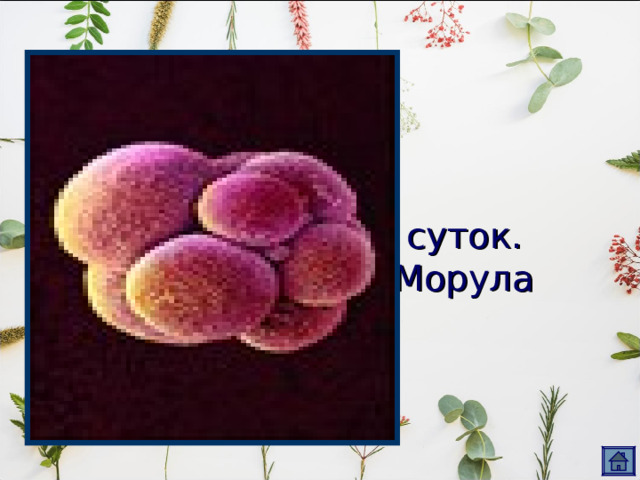 суток.
Морула